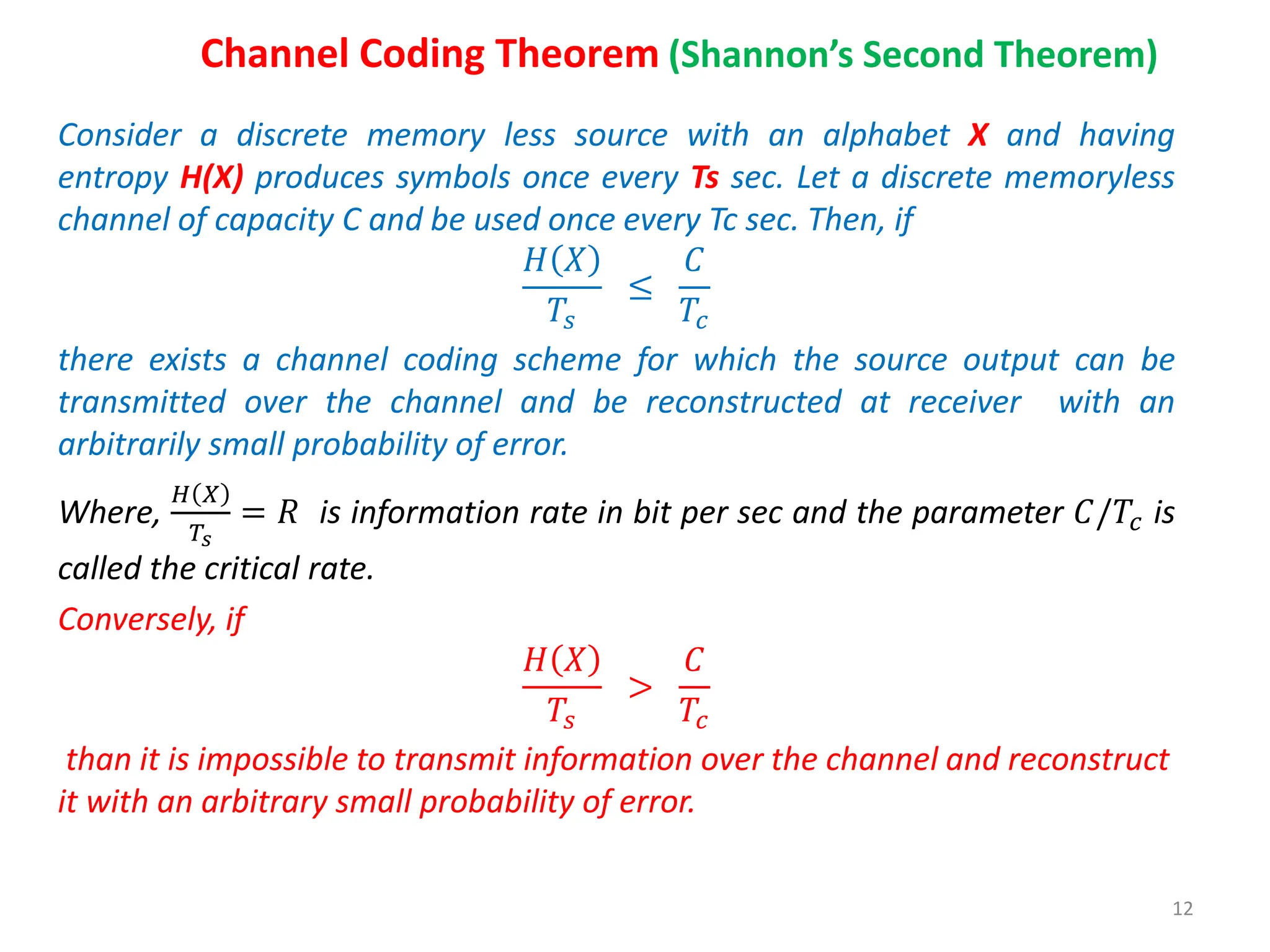 Channel Coding Theorem (Shannon's Second Theorem)

Consider a discrete memory less source with an alphabet X and having entropy H(X) produces symbols once every Ts sec. Let a discrete memoryless channel of capacity C and be used once every Tc sec. Then, if

$\frac{H(X)}{T_s} \leq \frac{C}{T_c}$

there exists a channel coding scheme for which the source output can be transmitted over the channel and be reconstructed at receiver with an arbitrarily small probability of error.

Where, $\frac{H(X)}{T_s} = R$ is information rate in bit per sec and the parameter $C/T_c$ is called the critical rate.

Conversely, if

$\frac{H(X)}{T_s} > \frac{C}{T_c}$

than it is impossible to transmit information over the channel and reconstruct it with an arbitrary small probability of error.

12